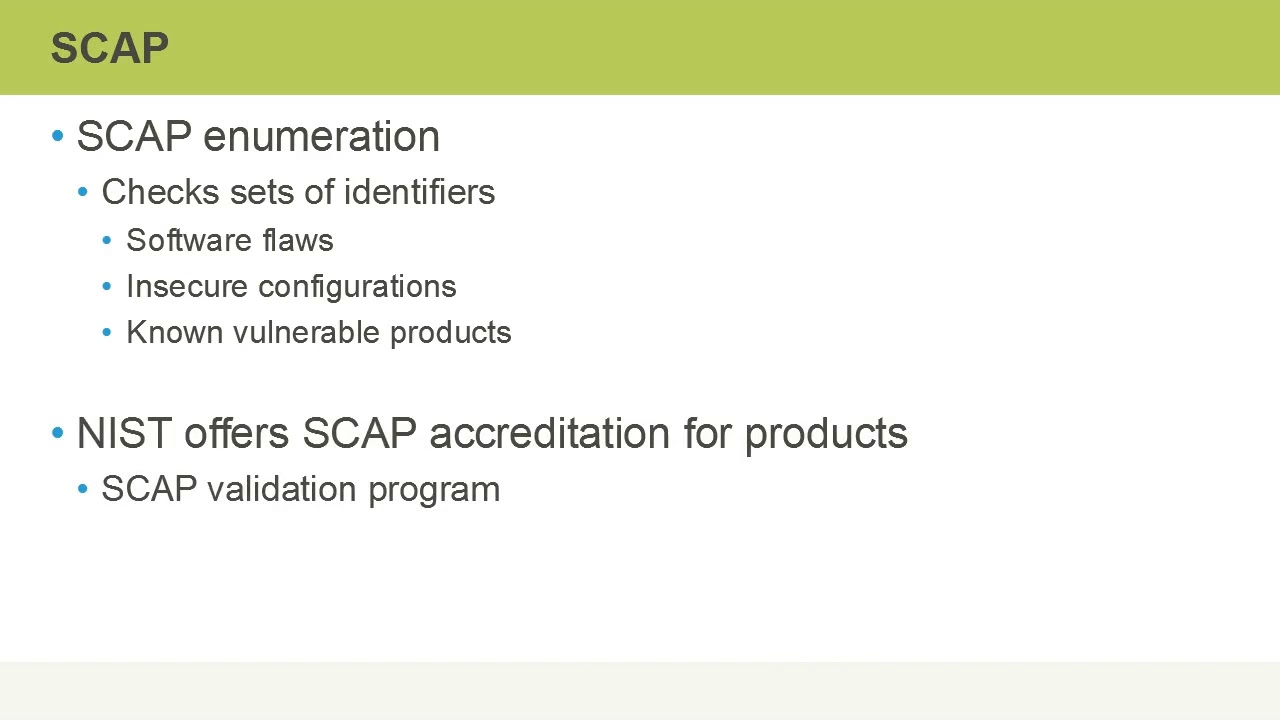 SCAP

• SCAP enumeration
  • Checks sets of identifiers
    • Software flaws
    • Insecure configurations
    • Known vulnerable products

• NIST offers SCAP accreditation for products
  • SCAP validation program